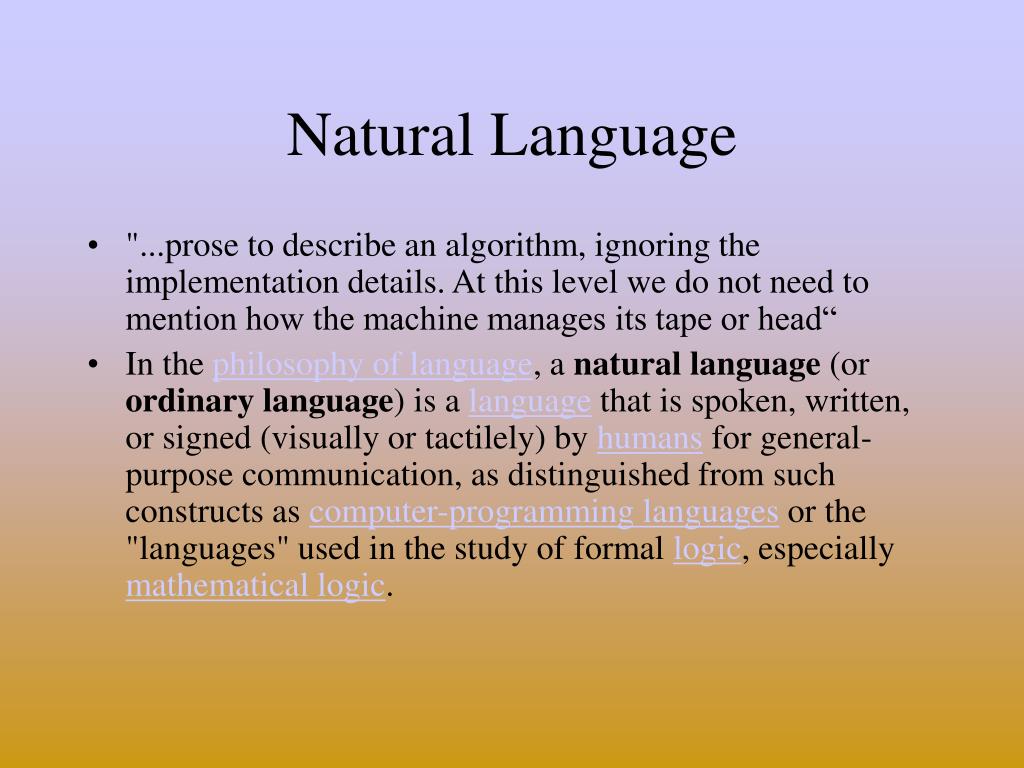 Natural Language

• "...prose to describe an algorithm, ignoring the implementation details. At this level we do not need to mention how the machine manages its tape or head“

• In the philosophy of language, a natural language (or ordinary language) is a language that is spoken, written, or signed (visually or tactilely) by humans for general-purpose communication, as distinguished from such constructs as computer-programming languages or the "languages" used in the study of formal logic, especially mathematical logic.